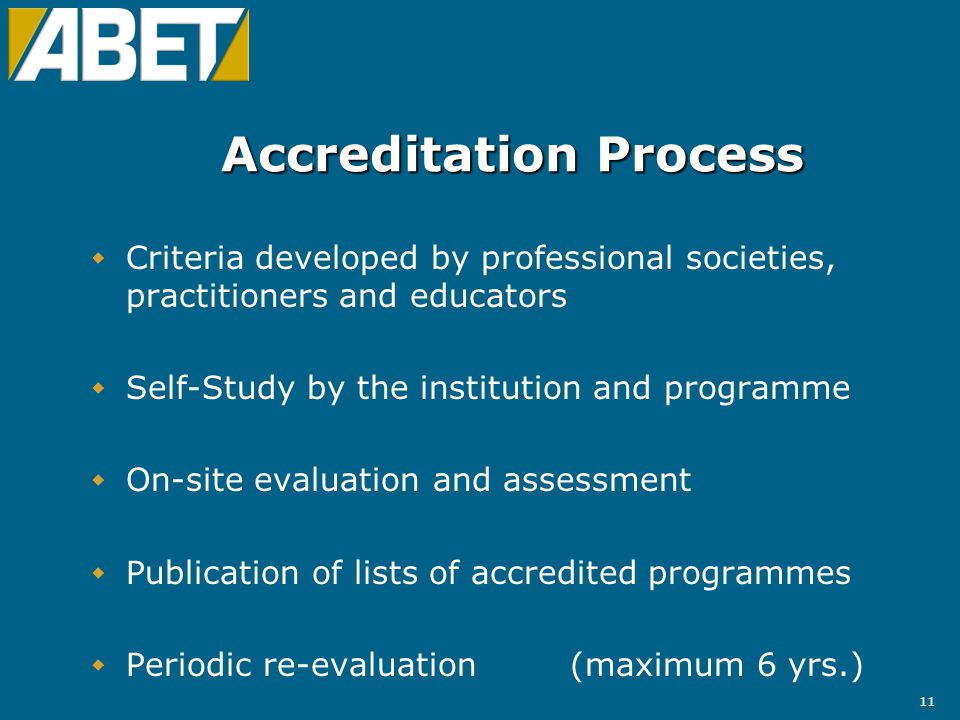 ABET

Accreditation Process

Criteria developed by professional societies, practitioners and educators

Self-Study by the institution and programme

On-site evaluation and assessment

Publication of lists of accredited programmes

Periodic re-evaluation (maximum 6 yrs.)

11